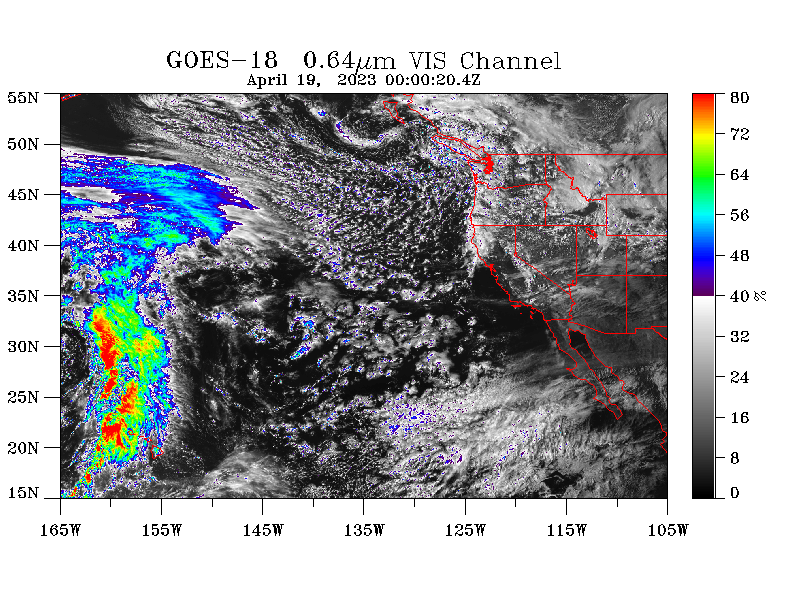 GOES-18 0.64$\mu$m VIS Channel
April 19, 2023 00:00:20.4Z

55N
50N
45N
40N
35N
30N
25N
20N
15N

165W 155W 145W 135W 125W 115W 105W

80
72
64
56
48
40 %
32
24
16
8
0